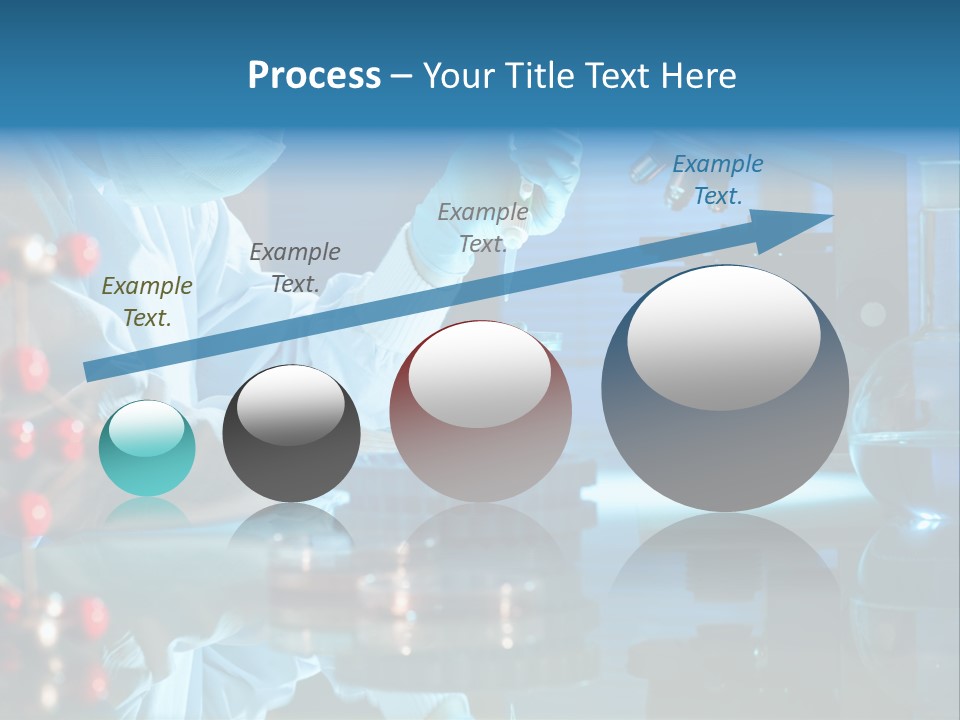 Process – Your Title Text Here

Example Text.

Example Text.

Example Text.

Example Text.